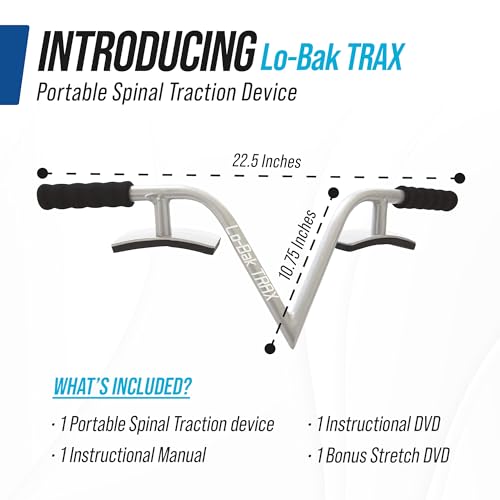 INTRODUCING Lo-Bak TRAX
Portable Spinal Traction Device

22.5 Inches

10.75 Inches

Lo-Bak TRAX

WHAT'S INCLUDED?

· 1 Portable Spinal Traction device

· 1 Instructional Manual

· 1 Instructional DVD

· 1 Bonus Stretch DVD